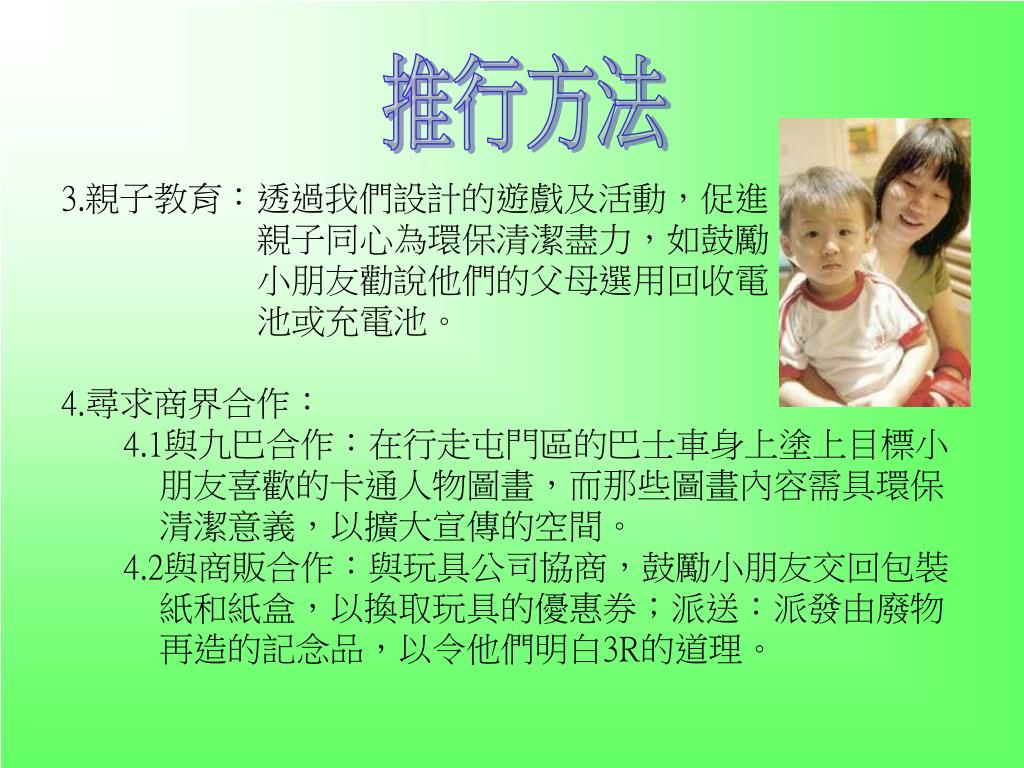 推行方法

3.親子教育：透過我們設計的遊戲及活動，促進親子同心為環保清潔盡力，如鼓勵小朋友勸說他們的父母選用回收電池或充電池。

4.尋求商界合作：

4.1與九巴合作：在行走屯門區的巴士車身上塗上目標小朋友喜歡的卡通人物圖畫，而那些圖畫內容需具環保清潔意義，以擴大宣傳的空間。

4.2與商販合作：與玩具公司協商，鼓勵小朋友交回包裝紙和紙盒，以換取玩具的優惠券；派送：派發由廢物再造的記念品，以令他們明白3R的道理。